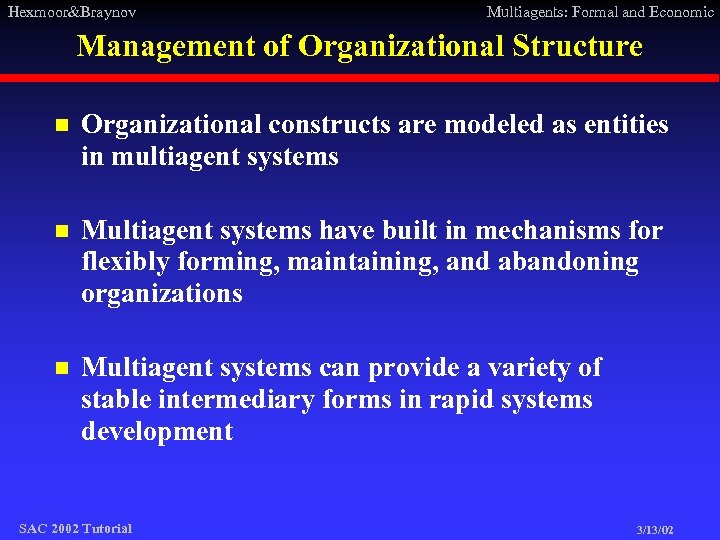 Hexmoor&Braynov

Multiagents: Formal and Economic

Management of Organizational Structure

- Organizational constructs are modeled as entities in multiagent systems

- Multiagent systems have built in mechanisms for flexibly forming, maintaining, and abandoning organizations

- Multiagent systems can provide a variety of stable intermediary forms in rapid systems development

SAC 2002 Tutorial

3/13/02